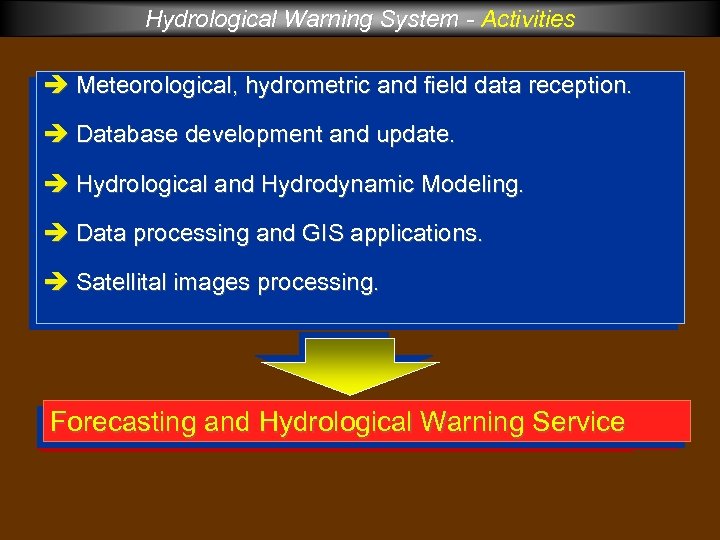 Hydrological Warning System - Activities

➔ Meteorological, hydrometric and field data reception.

➔ Database development and update.

➔ Hydrological and Hydrodynamic Modeling.

➔ Data processing and GIS applications.

➔ Satellital images processing.

Forecasting and Hydrological Warning Service